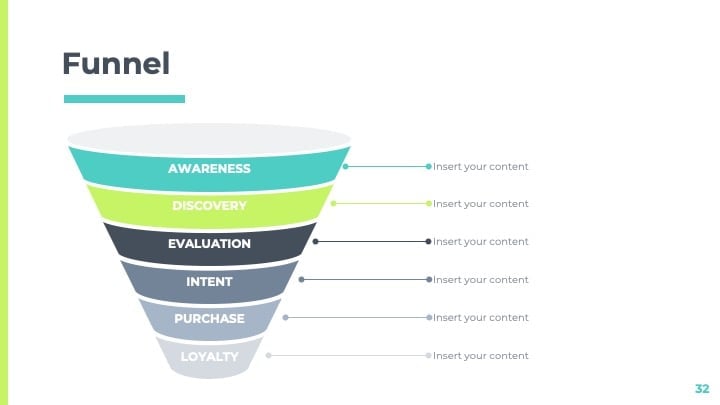 Funnel

AWARENESS
Insert your content

DISCOVERY
Insert your content

EVALUATION
Insert your content

INTENT
Insert your content

PURCHASE
Insert your content

LOYALTY
Insert your content

32